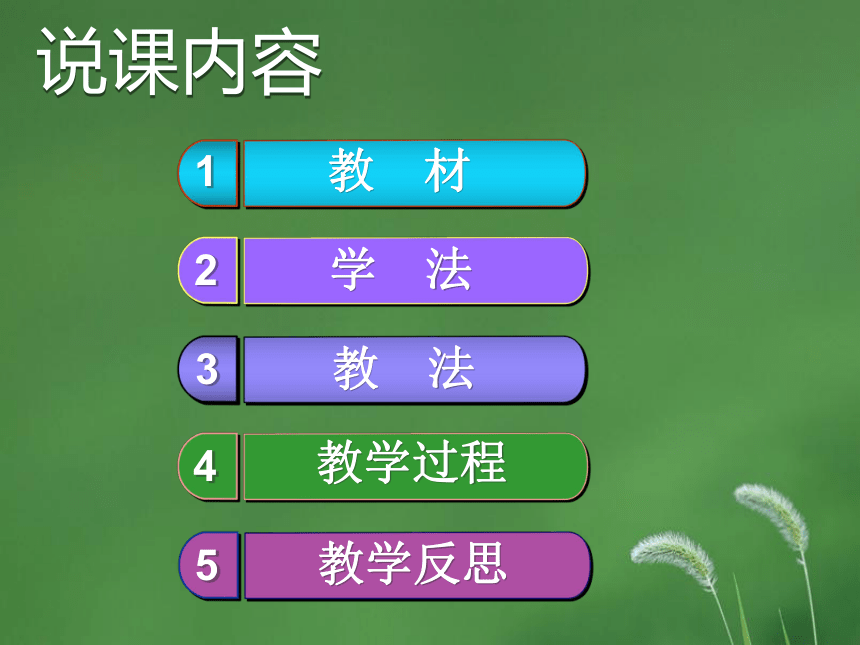 说课内容

1 教 材

2 学 法

3 教 法

4 教学过程

5 教学反思